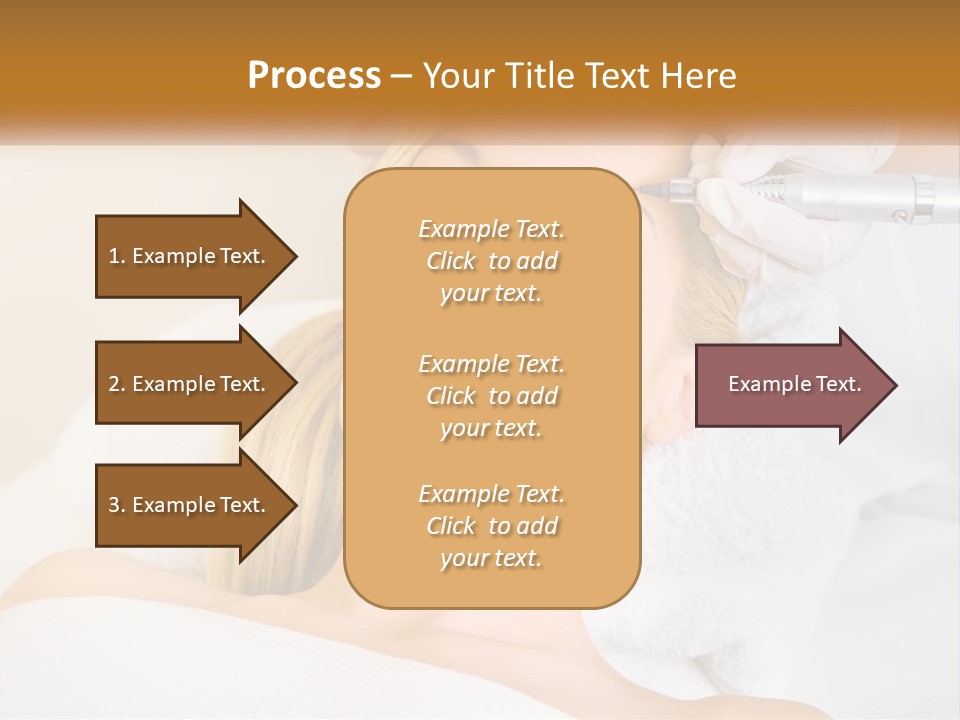 Process – Your Title Text Here

1. Example Text.

2. Example Text.

3. Example Text.

Example Text. Click to add your text.

Example Text. Click to add your text.

Example Text. Click to add your text.

Example Text.